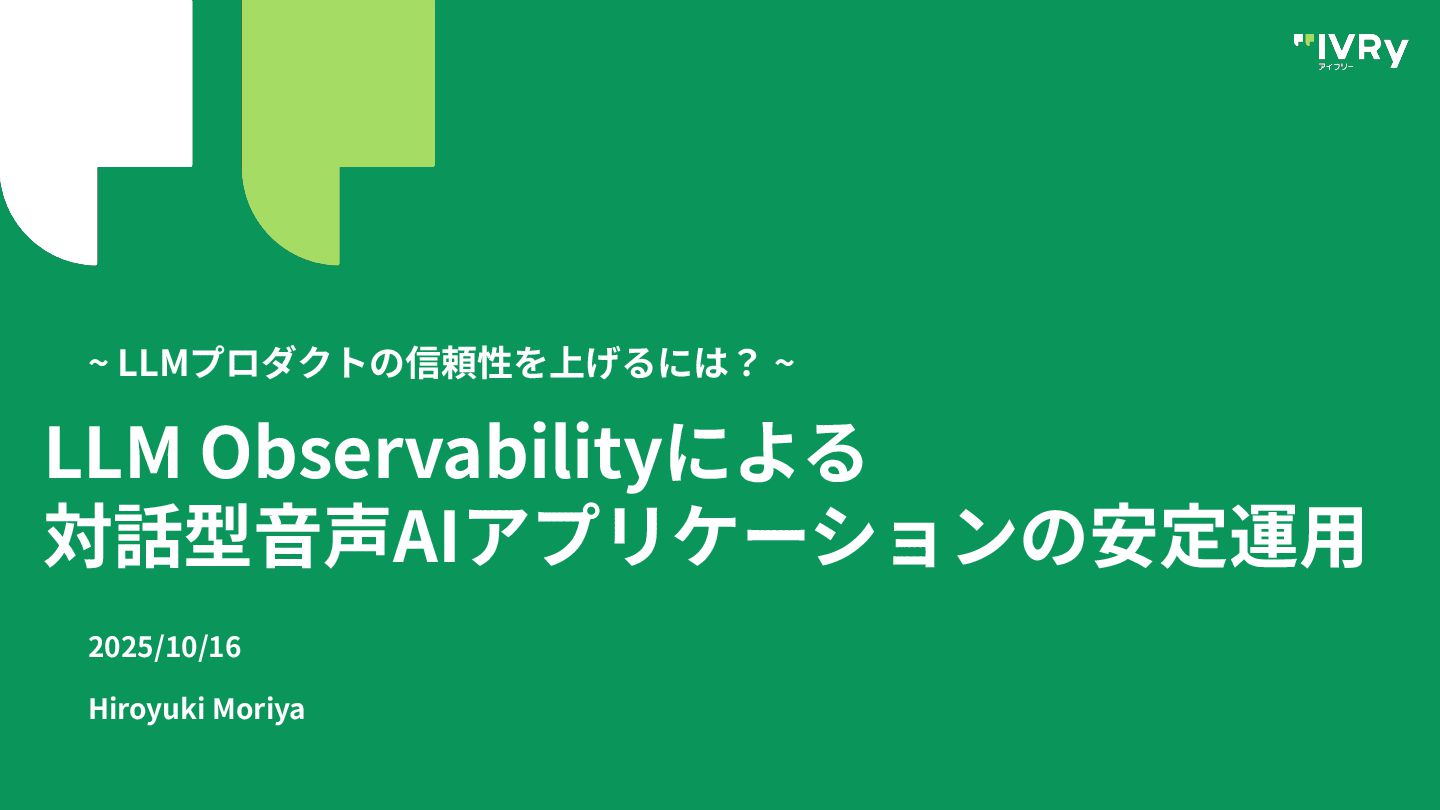 IVRy
アイブリー

~ LLMプロダクトの信頼性を上げるには？ ~

LLM Observabilityによる
対話型音声AIアプリケーションの安定運用

2025/10/16

Hiroyuki Moriya